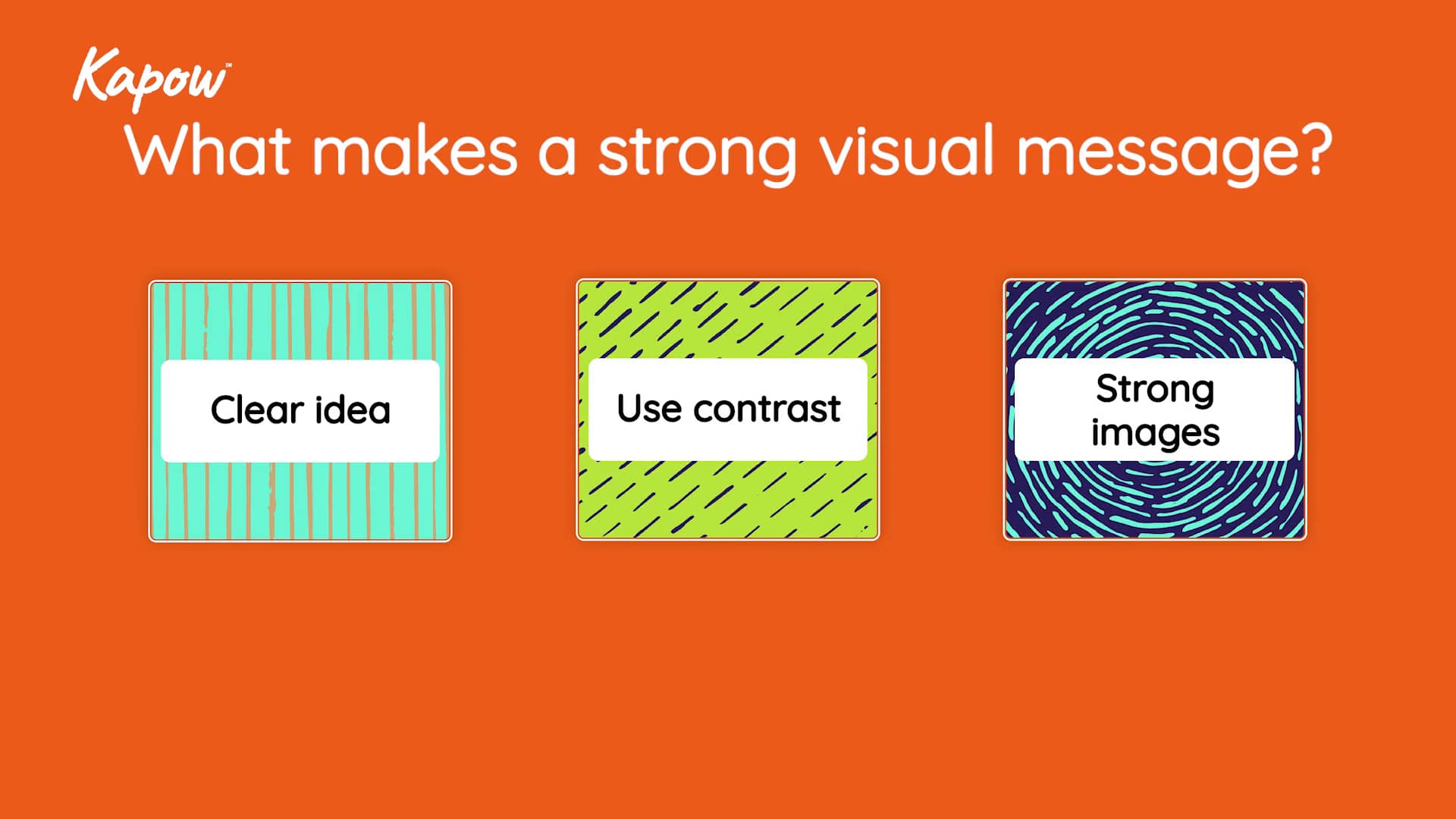 Kapow™

What makes a strong visual message?

Clear idea

Use contrast

Strong images